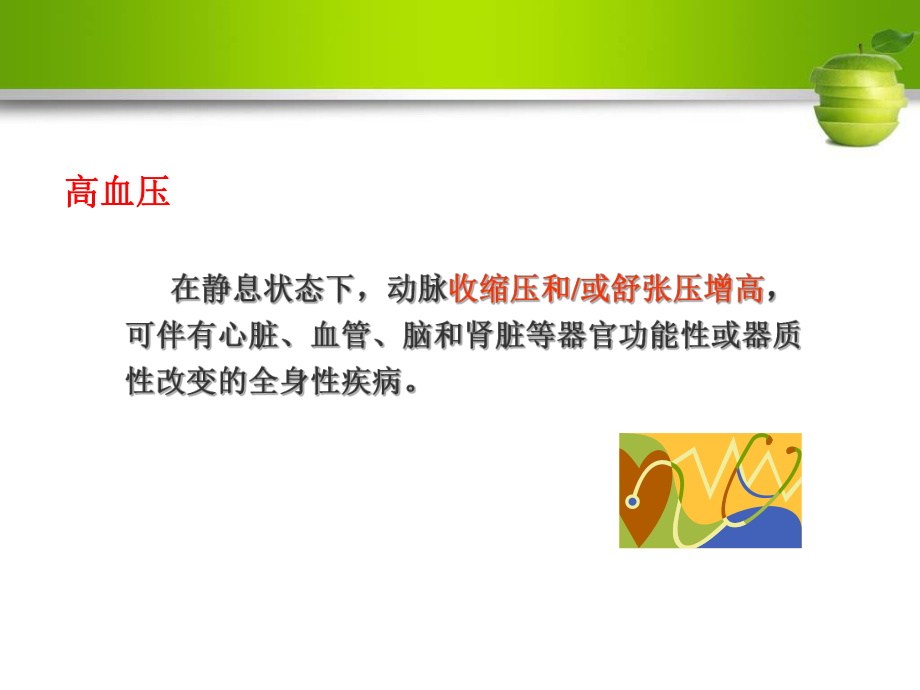 高血压

在静息状态下，动脉收缩压和/或舒张压增高，可伴有心脏、血管、脑和肾脏等器官功能性或器质性改变的全身性疾病。